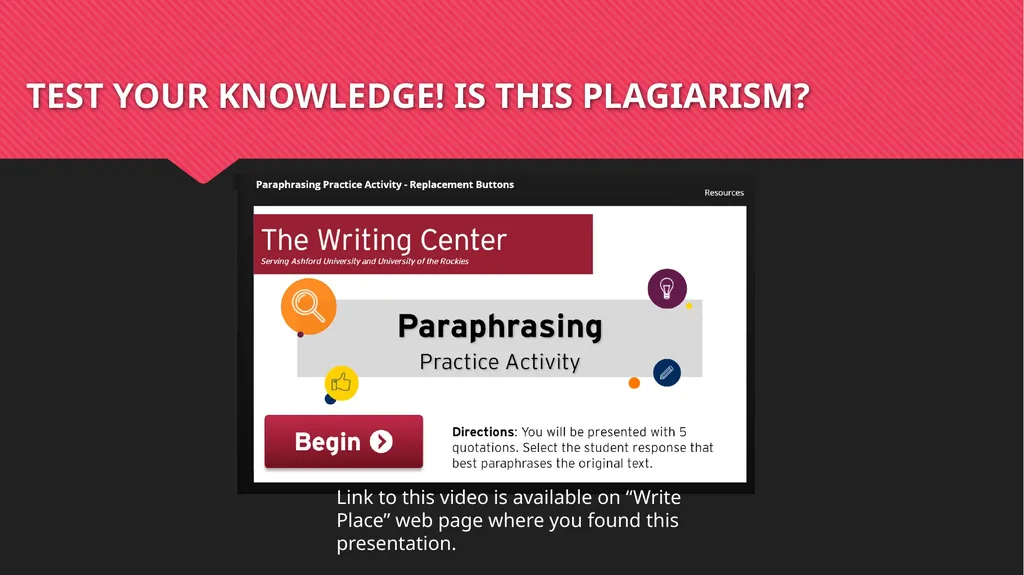 TEST YOUR KNOWLEDGE! IS THIS PLAGIARISM?

Paraphrasing Practice Activity - Replacement Buttons

Resources

The Writing Center

Serving Ashford University and University of the Rockies

Paraphrasing

Practice Activity

Begin

Directions: You will be presented with 5 quotations. Select the student response that best paraphrases the original text.

Link to this video is available on “Write Place” web page where you found this presentation.